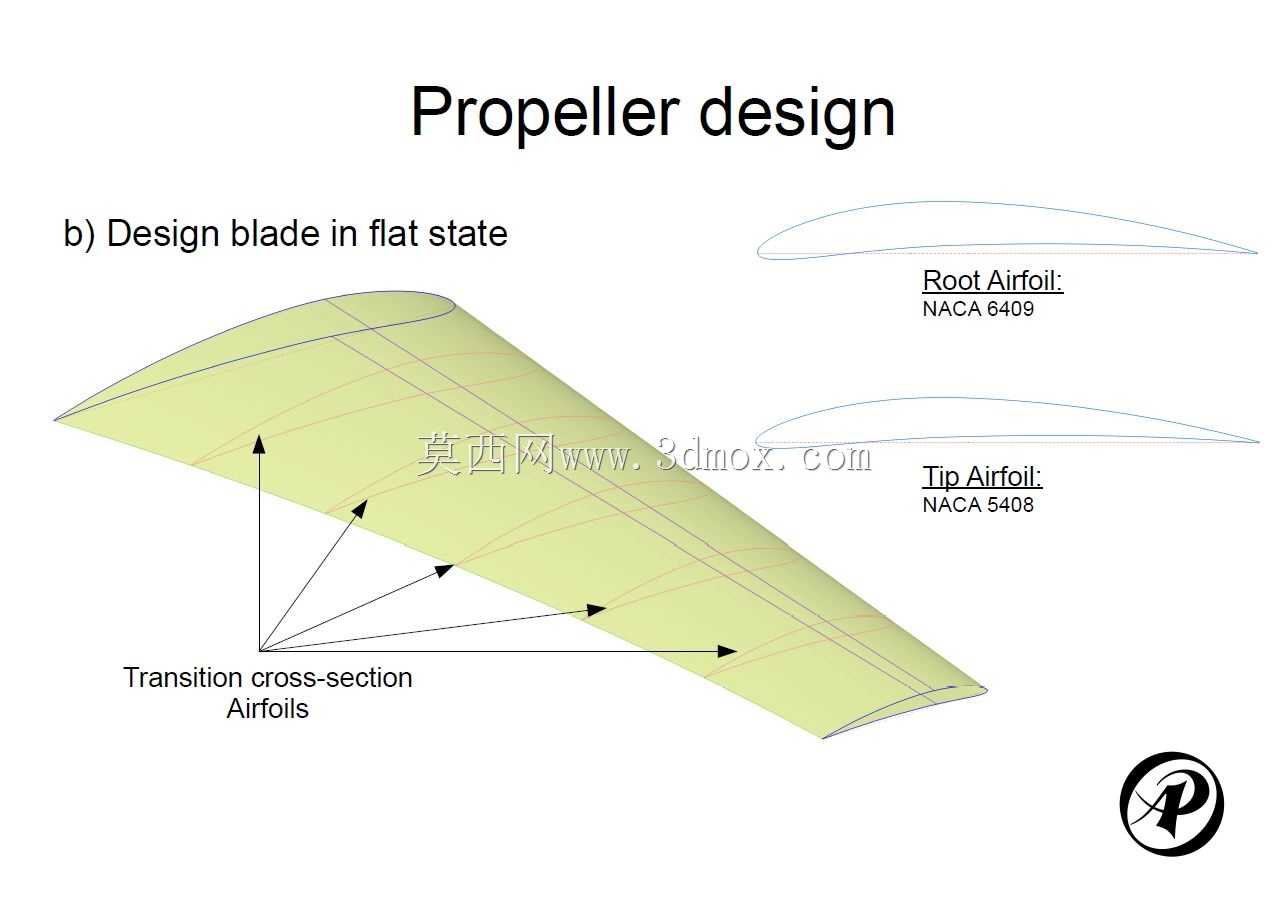 Propeller design

b) Design blade in flat state

Root Airfoil:
NACA 6409

Tip Airfoil:
NACA 5408

莫西网www.3dmox.com

Transition cross-section Airfoils

AP